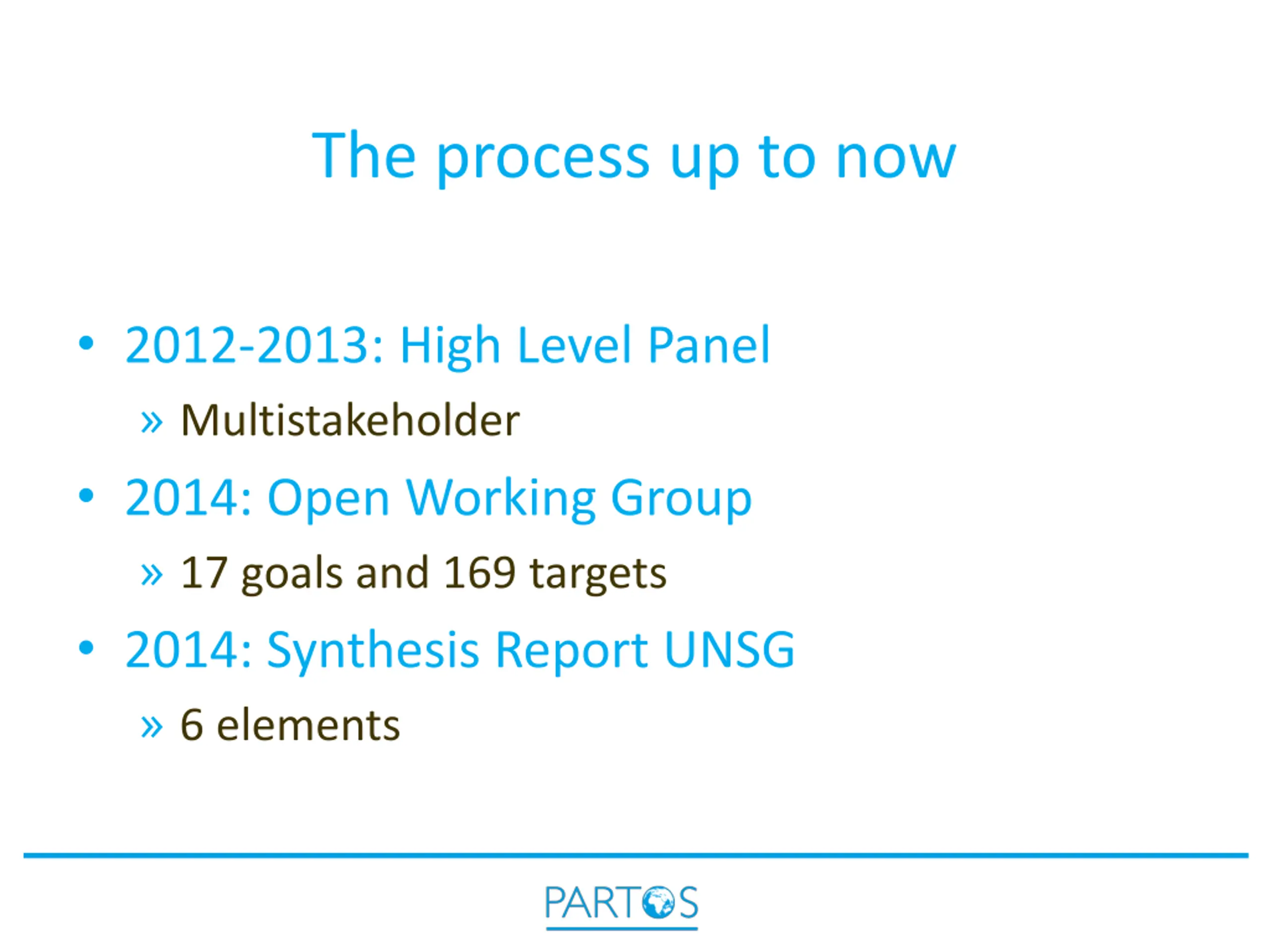 The process up to now

• 2012-2013: High Level Panel
» Multistakeholder
• 2014: Open Working Group
» 17 goals and 169 targets
• 2014: Synthesis Report UNSG
» 6 elements

PARTOS